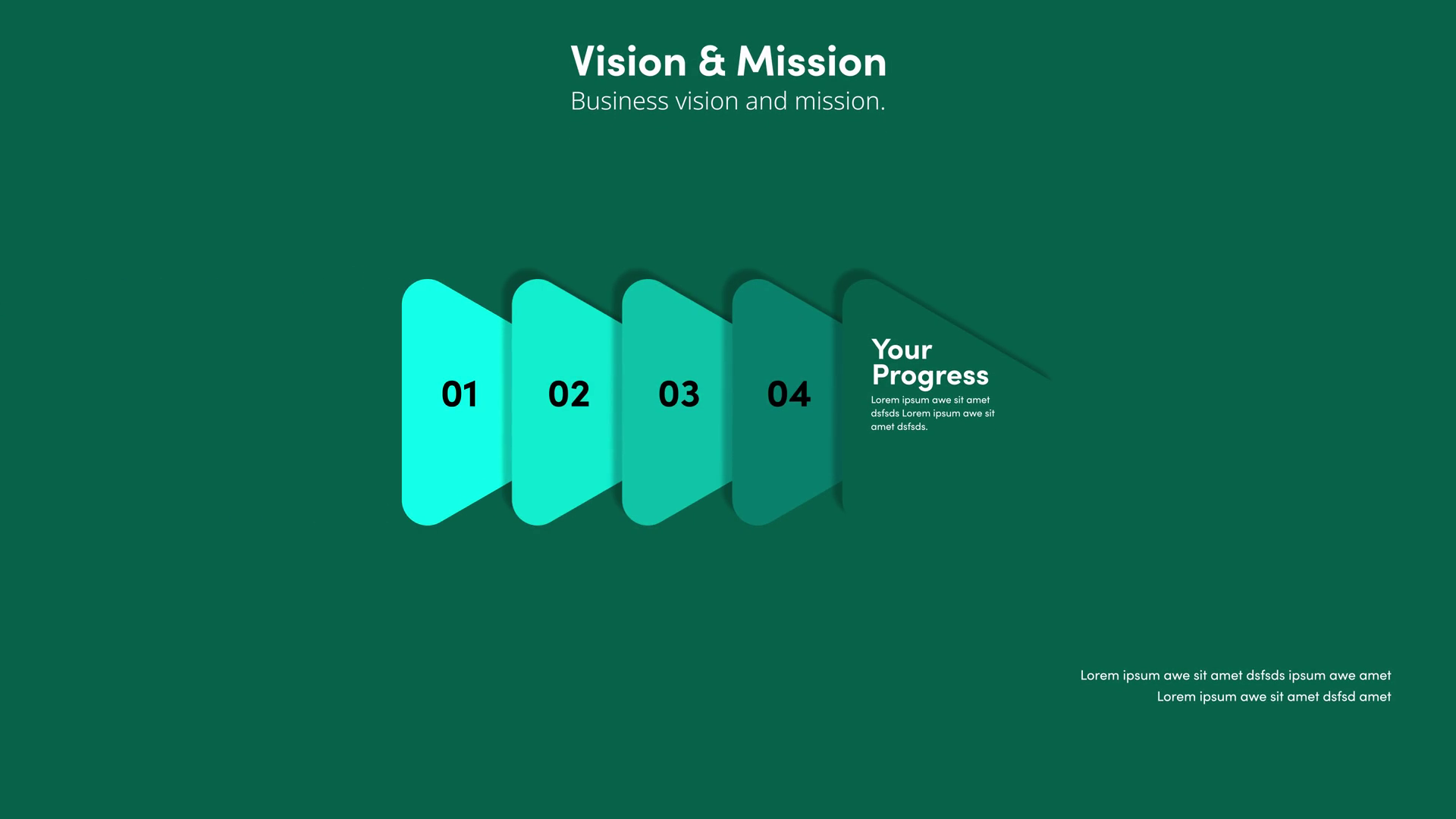 Vision & Mission
Business vision and mission.

01
02
03
04

Your Progress
Lorem ipsum awe sit amet dsfsds Lorem ipsum awe sit amet dsfsds.

Lorem ipsum awe sit amet dsfsds ipsum awe amet
Lorem ipsum awe sit amet dsfsd amet